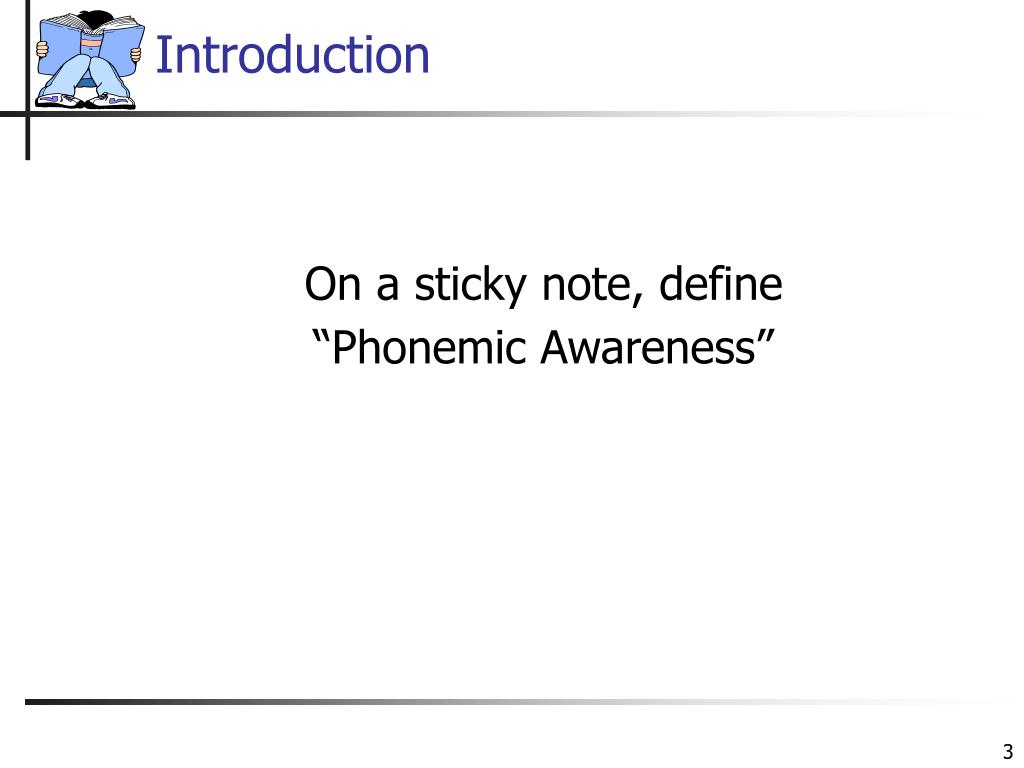 Introduction

On a sticky note, define
“Phonemic Awareness”

3